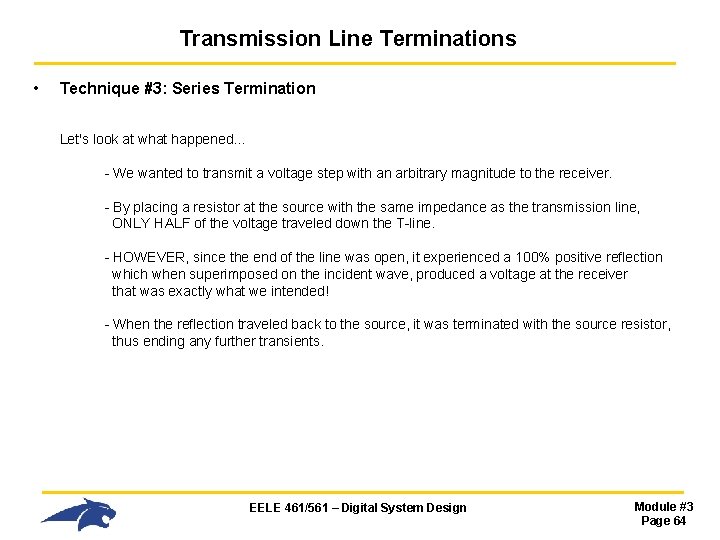 Transmission Line Terminations

• Technique #3: Series Termination

Let's look at what happened...

- We wanted to transmit a voltage step with an arbitrary magnitude to the receiver.

- By placing a resistor at the source with the same impedance as the transmission line, ONLY HALF of the voltage traveled down the T-line.

- HOWEVER, since the end of the line was open, it experienced a 100% positive reflection which when superimposed on the incident wave, produced a voltage at the receiver that was exactly what we intended!

- When the reflection traveled back to the source, it was terminated with the source resistor, thus ending any further transients.

EELE 461/561 – Digital System Design

Module #3
Page 64